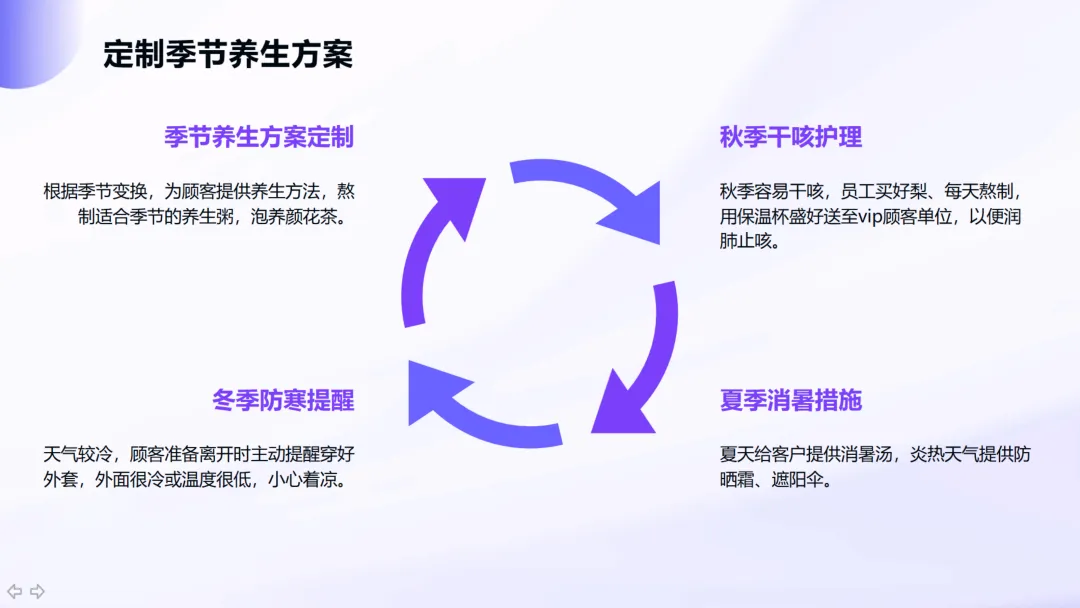 定制季节养生方案

季节养生方案定制

根据季节变换，为顾客提供养生方法，熬制适合季节的养生粥，泡养颜花茶。

秋季干咳护理

秋季容易干咳，员工买好梨、每天熬制，用保温杯盛好送至vip顾客单位，以便润肺止咳。

冬季防寒提醒

天气较冷，顾客准备离开时主动提醒穿好外套，外面很冷或温度很低，小心着凉。

夏季消暑措施

夏天给客户提供消暑汤，炎热天气提供防晒霜、遮阳伞。